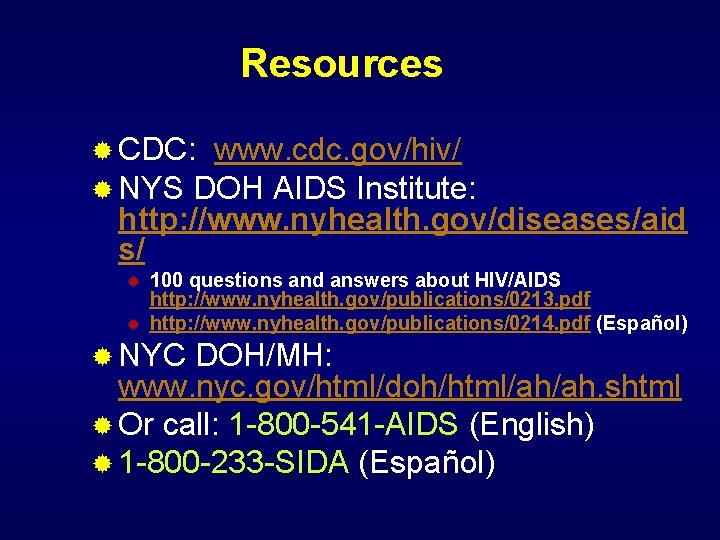 Resources

CDC: www.cdc.gov/hiv/

NYS DOH AIDS Institute: http://www.nyhealth.gov/diseases/aids/

100 questions and answers about HIV/AIDS http://www.nyhealth.gov/publications/0213.pdf

http://www.nyhealth.gov/publications/0214.pdf (Español)

NYC DOH/MH: www.nyc.gov/html/doh/html/ah/ah.shtml

Or call: 1-800-541-AIDS (English)

1-800-233-SIDA (Español)